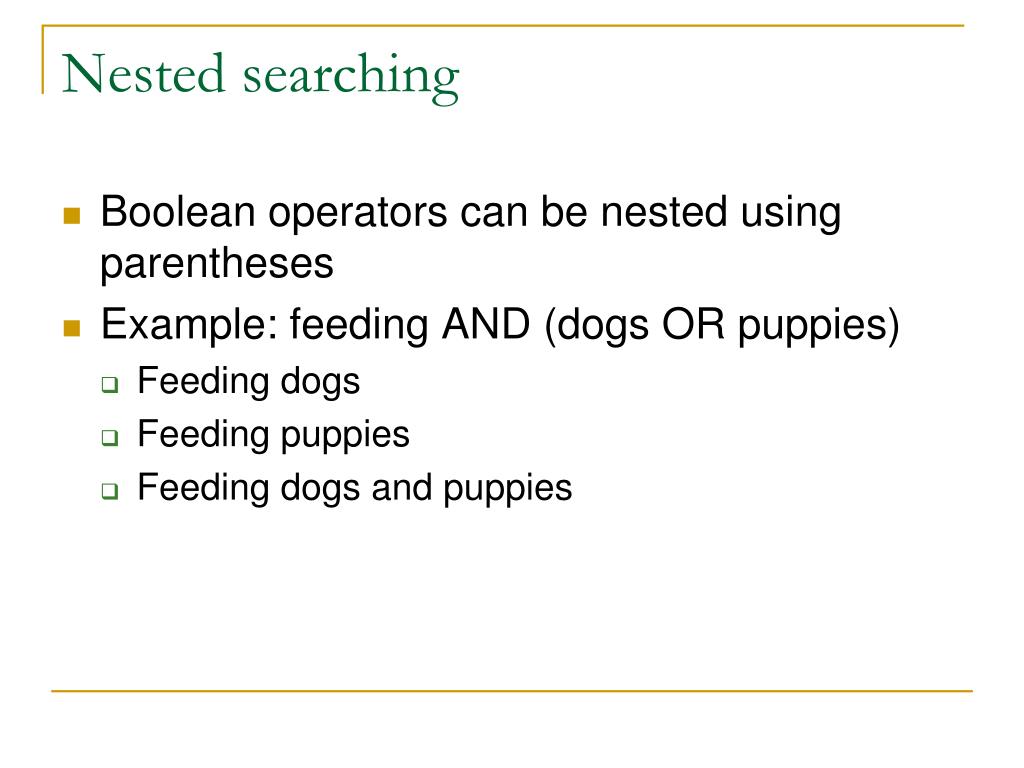 Nested searching

Boolean operators can be nested using parentheses

Example: feeding AND (dogs OR puppies)

Feeding dogs

Feeding puppies

Feeding dogs and puppies